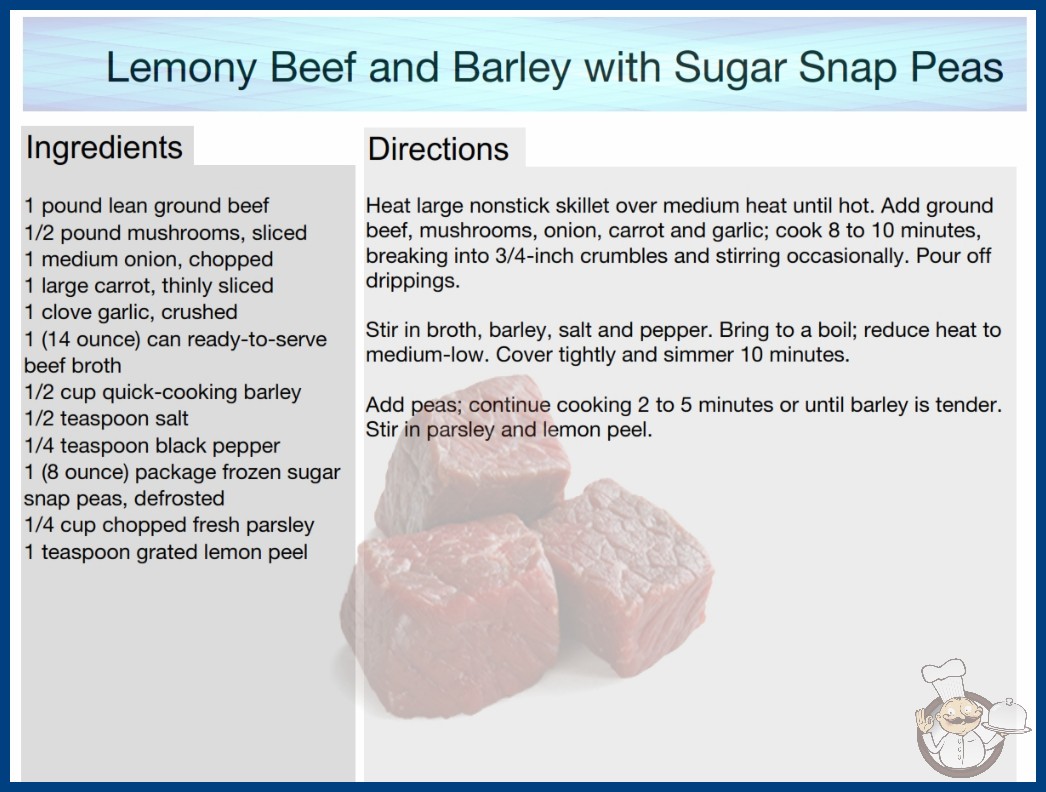 Lemony Beef and Barley with Sugar Snap Peas

Ingredients

1 pound lean ground beef
1/2 pound mushrooms, sliced
1 medium onion, chopped
1 large carrot, thinly sliced
1 clove garlic, crushed
1 (14 ounce) can ready-to-serve beef broth
1/2 cup quick-cooking barley
1/2 teaspoon salt
1/4 teaspoon black pepper
1 (8 ounce) package frozen sugar snap peas, defrosted
1/4 cup chopped fresh parsley
1 teaspoon grated lemon peel

Directions

Heat large nonstick skillet over medium heat until hot. Add ground beef, mushrooms, onion, carrot and garlic; cook 8 to 10 minutes, breaking into 3/4-inch crumbles and stirring occasionally. Pour off drippings.

Stir in broth, barley, salt and pepper. Bring to a boil; reduce heat to medium-low. Cover tightly and simmer 10 minutes.

Add peas; continue cooking 2 to 5 minutes or until barley is tender. Stir in parsley and lemon peel.